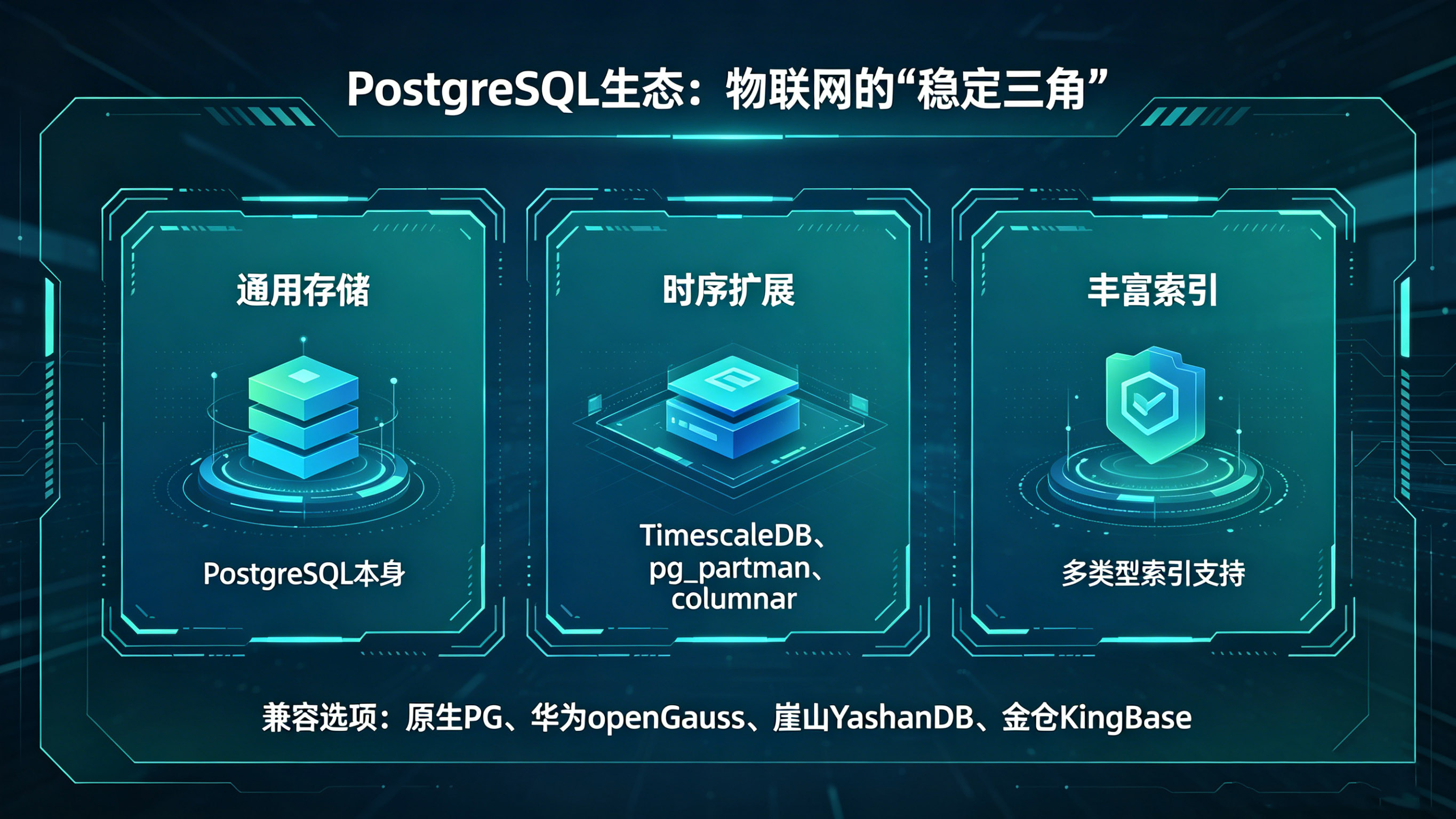 PostgreSQL生态：物联网的“稳定三角”

通用存储

PostgreSQL本身

时序扩展

TimescaleDB、pg_partman、columnar

丰富索引

多类型索引支持

兼容选项：原生PG、华为openGauss、崖山YashanDB、金仓KingBase